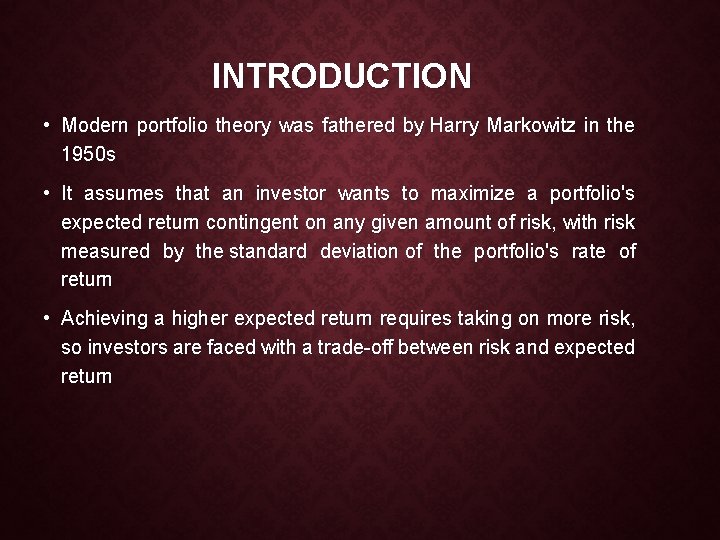 INTRODUCTION

• Modern portfolio theory was fathered by Harry Markowitz in the 1950s

• It assumes that an investor wants to maximize a portfolio's expected return contingent on any given amount of risk, with risk measured by the standard deviation of the portfolio's rate of return

• Achieving a higher expected return requires taking on more risk, so investors are faced with a trade-off between risk and expected return